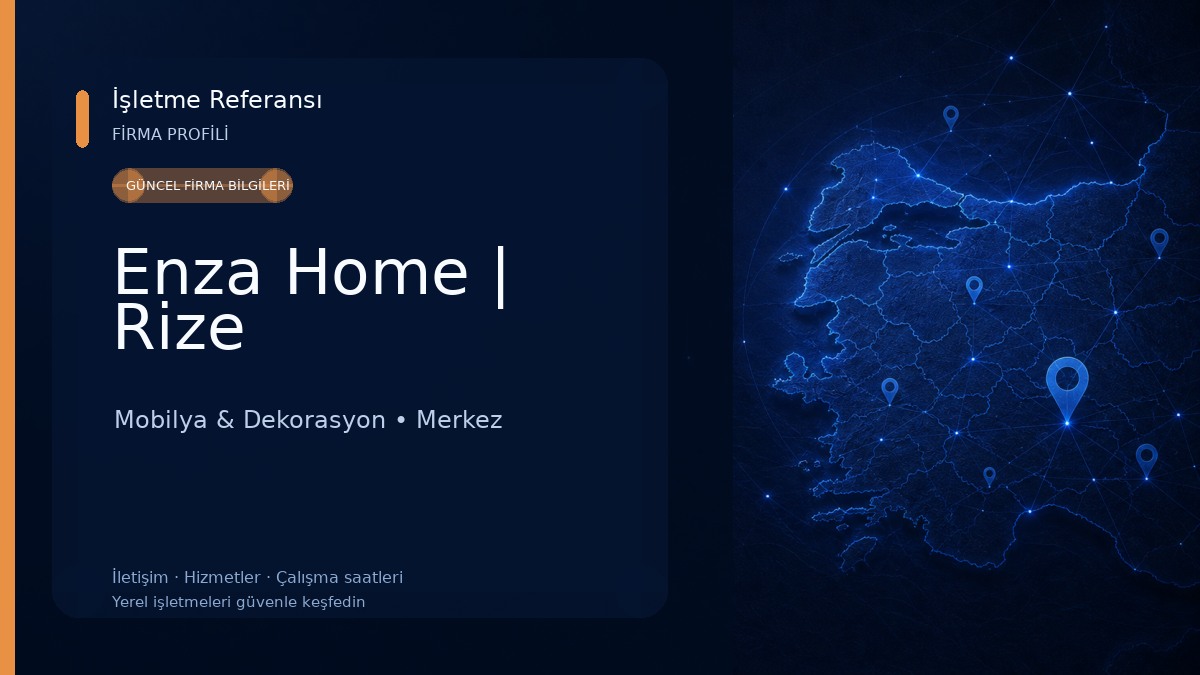 İşletme Referansı
FİRMA PROFİLİ

GÜNCEL FİRMA BİLGİLERİ

Enza Home | Rize

Mobilya & Dekorasyon • Merkez

İletişim · Hizmetler · Çalışma saatleri
Yerel işletmeleri güvenle keşfedin